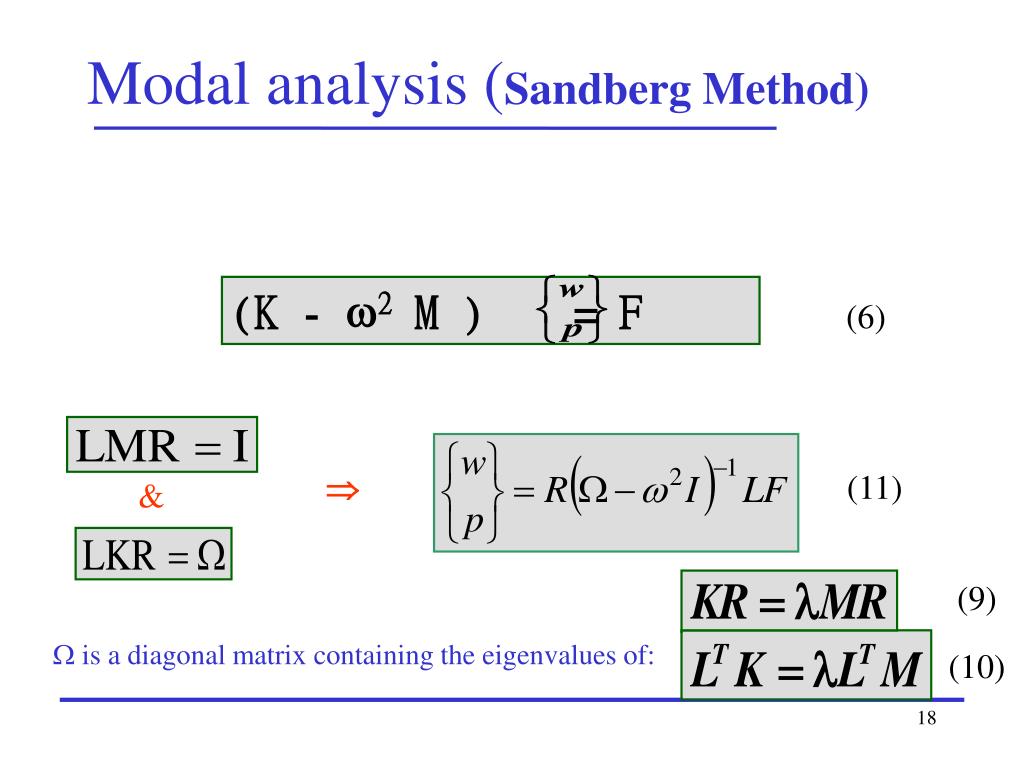 Modal analysis (Sandberg Method)

$(K - \omega^2 M) \begin{Bmatrix} w \\ p \end{Bmatrix} = F$ (6)

$LMR = I$

&

$LKR = \Omega$

$\Rightarrow$

$\begin{Bmatrix} w \\ p \end{Bmatrix} = R\left(\Omega - \omega^2 I\right)^{-1} LF$ (11)

$KR = \lambda MR$ (9)

$\Omega$ is a diagonal matrix containing the eigenvalues of: $L^T K = \lambda L^T M$ (10)

18